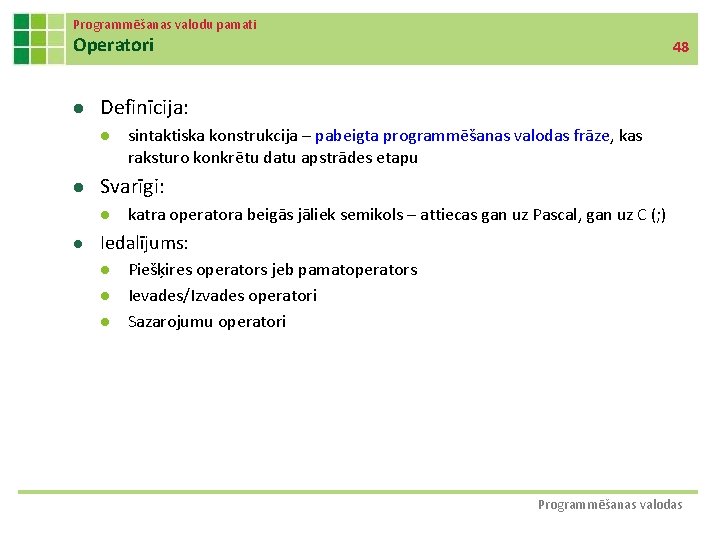 Programmēšanas valodu pamati
Operatori

48

- Definīcija:
  - sintaktiska konstrukcija – pabeigta programmēšanas valodas frāze, kas raksturo konkrētu datu apstrādes etapu
- Svarīgi:
  - katra operatora beigās jāliek semikols – attiecas gan uz Pascal, gan uz C (;)
- Iedalījums:
  - Piešķires operators jeb pamatoperators
  - Ievades/Izvades operatori
  - Sazarojumu operatori

Programmēšanas valodas